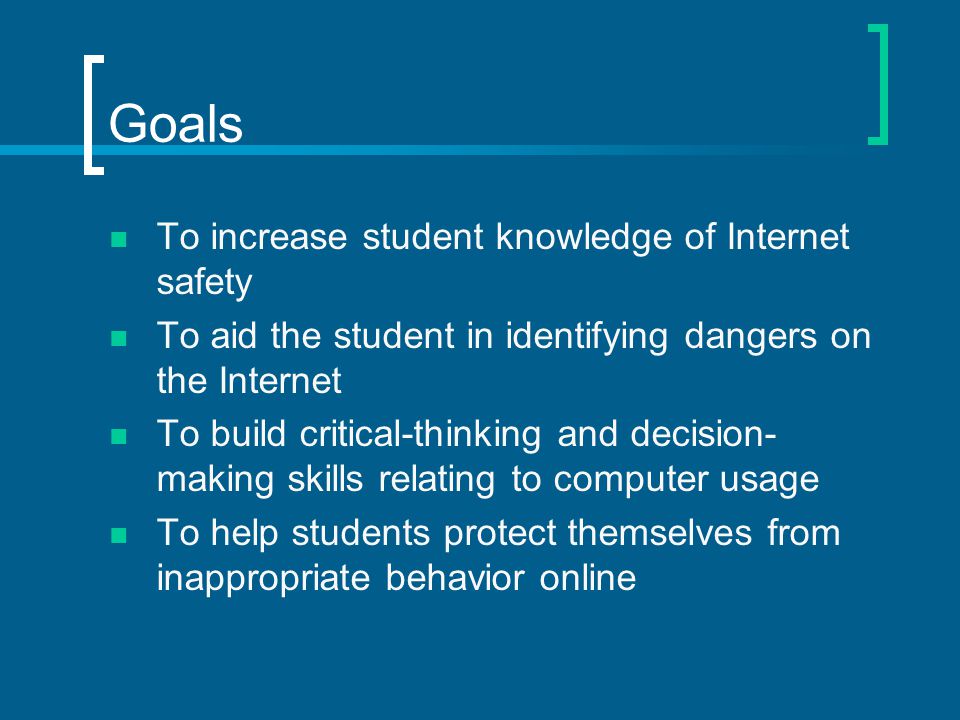 Goals

- To increase student knowledge of Internet safety
- To aid the student in identifying dangers on the Internet
- To build critical-thinking and decision-making skills relating to computer usage
- To help students protect themselves from inappropriate behavior online